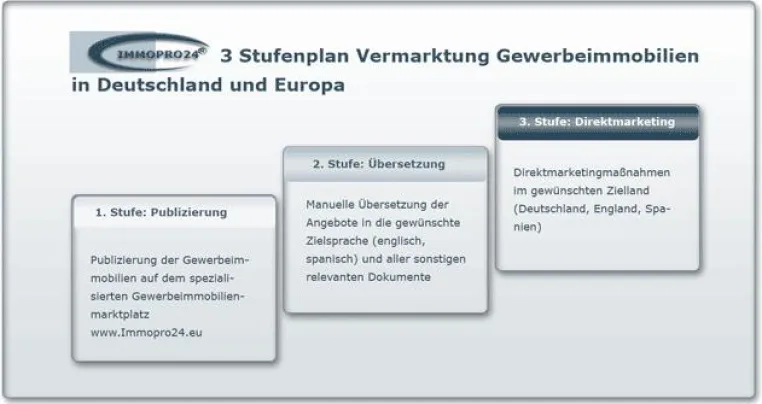 IMMOPRO24® 3 Stufenplan Vermarktung Gewerbeimmobilien in Deutschland und Europa

1. Stufe: Publizierung

Publizierung der Gewerbeimmobilien auf dem spezialisierten Gewerbeimmobilienmarktplatz www.Immopro24.eu

2. Stufe: Übersetzung

Manuelle Übersetzung der Angebote in die gewünschte Zielsprache (englisch, spanisch) und aller sonstigen relevanten Dokumente

3. Stufe: Direktmarketing

Direktmarketingmaßnahmen im gewünschten Zielland (Deutschland, England, Spanien)